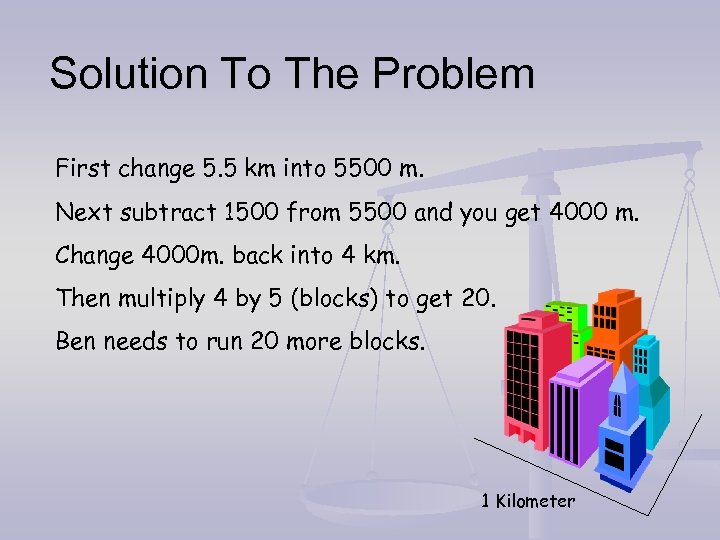 Solution To The Problem

First change 5.5 km into 5500 m.

Next subtract 1500 from 5500 and you get 4000 m.

Change 4000m. back into 4 km.

Then multiply 4 by 5 (blocks) to get 20.

Ben needs to run 20 more blocks.

1 Kilometer